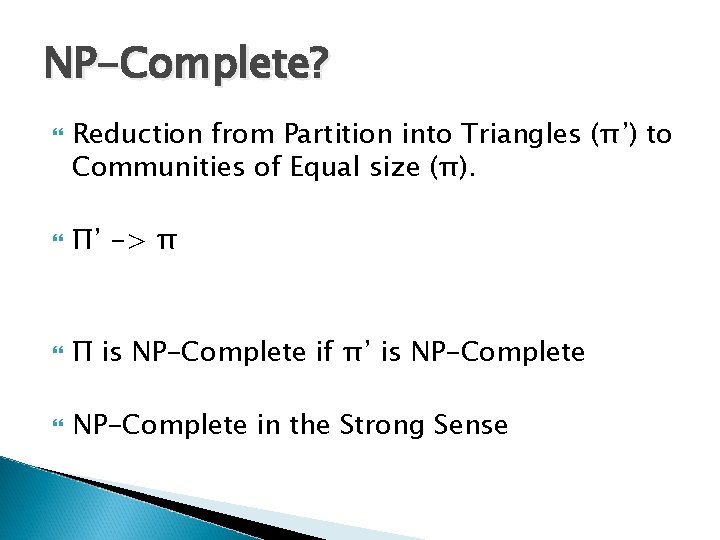 NP-Complete?

Reduction from Partition into Triangles (π’) to Communities of Equal size (π).

Π’ -> π

Π is NP-Complete if π’ is NP-Complete

NP-Complete in the Strong Sense